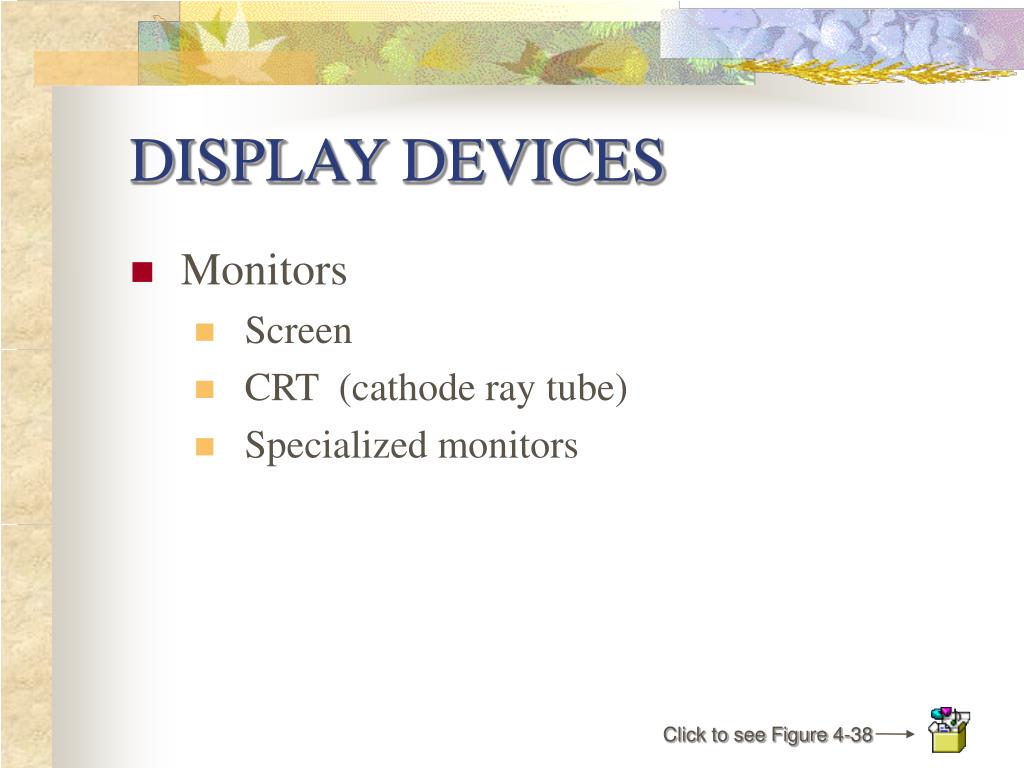 DISPLAY DEVICES

Monitors

Screen

CRT (cathode ray tube)

Specialized monitors

Click to see Figure 4-38